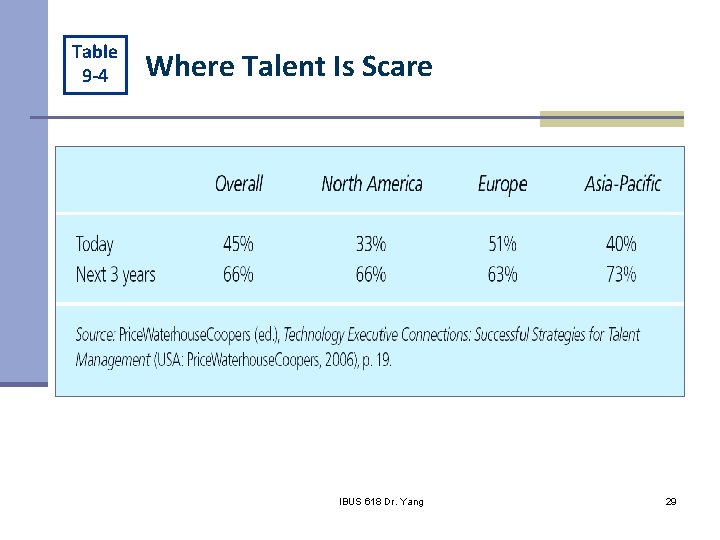 Table 9-4

Where Talent Is Scare

| | Overall | North America | Europe | Asia-Pacific |
|---|---|---|---|---|
| Today | 45% | 33% | 51% | 40% |
| Next 3 years | 66% | 66% | 63% | 73% |

Source: PriceWaterhouseCoopers (ed.), Technology Executive Connections: Successful Strategies for Talent Management (USA: PriceWaterhouseCoopers, 2006), p. 19.

IBUS 618 Dr. Yang

29